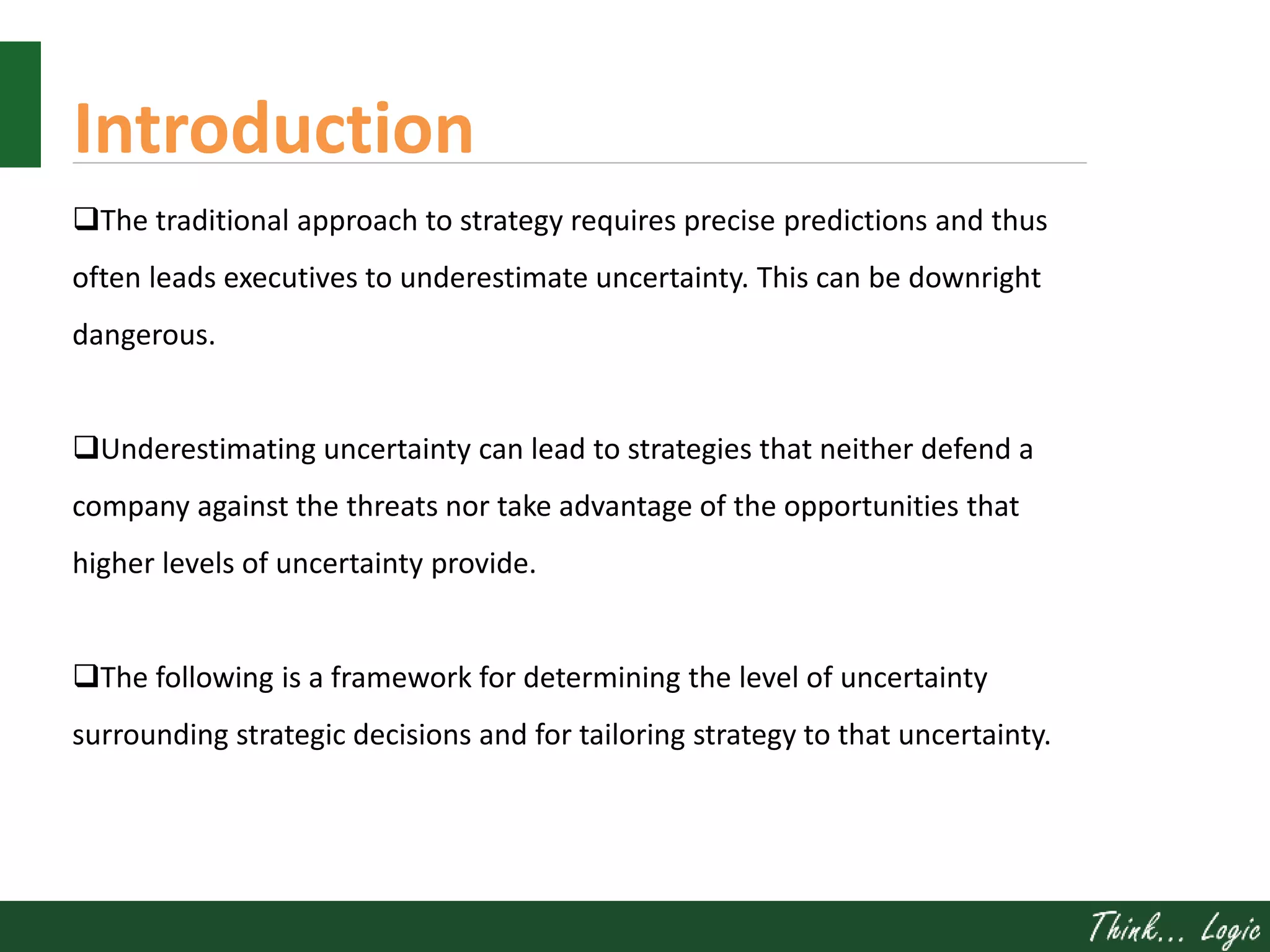 Introduction

❑The traditional approach to strategy requires precise predictions and thus often leads executives to underestimate uncertainty. This can be downright dangerous.

❑Underestimating uncertainty can lead to strategies that neither defend a company against the threats nor take advantage of the opportunities that higher levels of uncertainty provide.

❑The following is a framework for determining the level of uncertainty surrounding strategic decisions and for tailoring strategy to that uncertainty.

Think... Logic